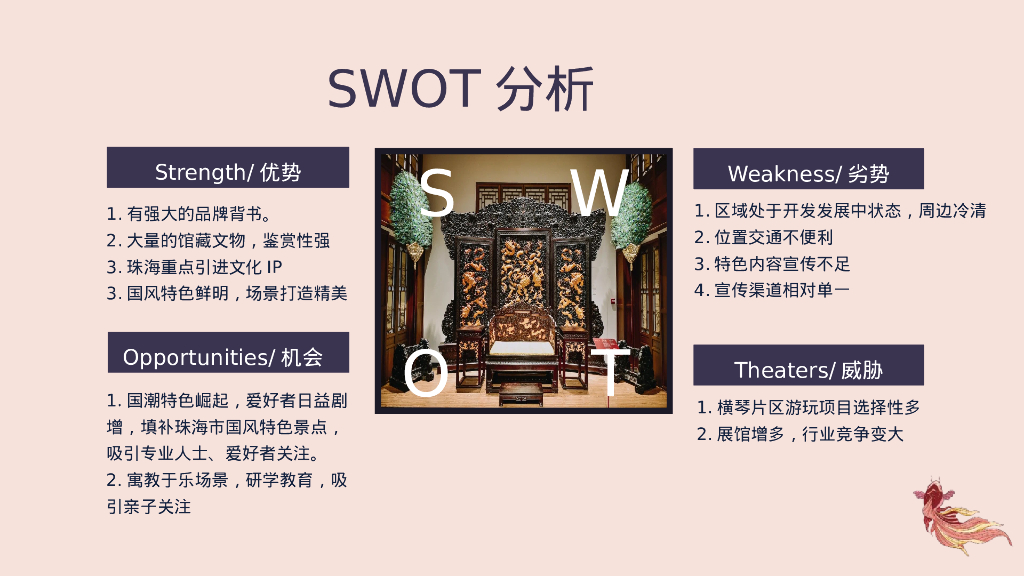 SWOT 分析

Strength/ 优势

1. 有强大的品牌背书。
2. 大量的馆藏文物，鉴赏性强
3. 珠海重点引进文化 IP
3. 国风特色鲜明，场景打造精美

Opportunities/ 机会

1. 国潮特色崛起，爱好者日益剧增，填补珠海市国风特色景点，吸引专业人士、爱好者关注。
2. 寓教于乐场景，研学教育，吸引亲子关注

S W O T

Weakness/ 劣势

1. 区域处于开发发展中状态，周边冷清
2. 位置交通不便利
3. 特色内容宣传不足
4. 宣传渠道相对单一

Theaters/ 威胁

1. 横琴片区游玩项目选择性多
2. 展馆增多，行业竞争变大